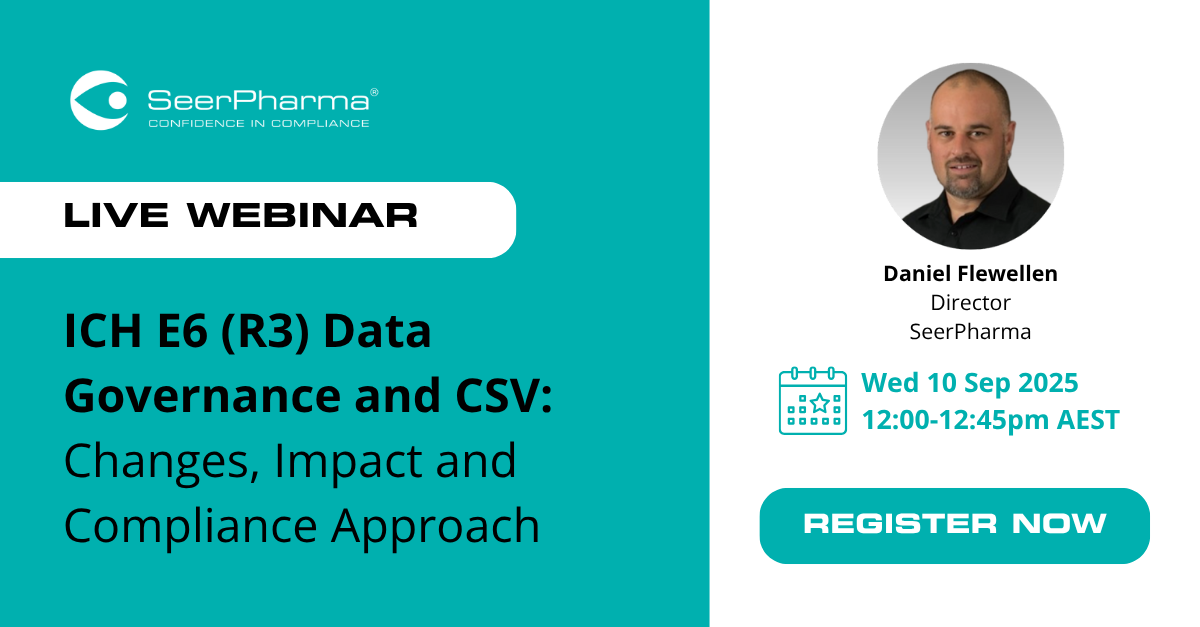 SeerPharma®
CONFIDENCE IN COMPLIANCE

LIVE WEBINAR

ICH E6 (R3) Data Governance and CSV: Changes, Impact and Compliance Approach

Daniel Flewellen
Director
SeerPharma

Wed 10 Sep 2025
12:00-12:45pm AEST

REGISTER NOW